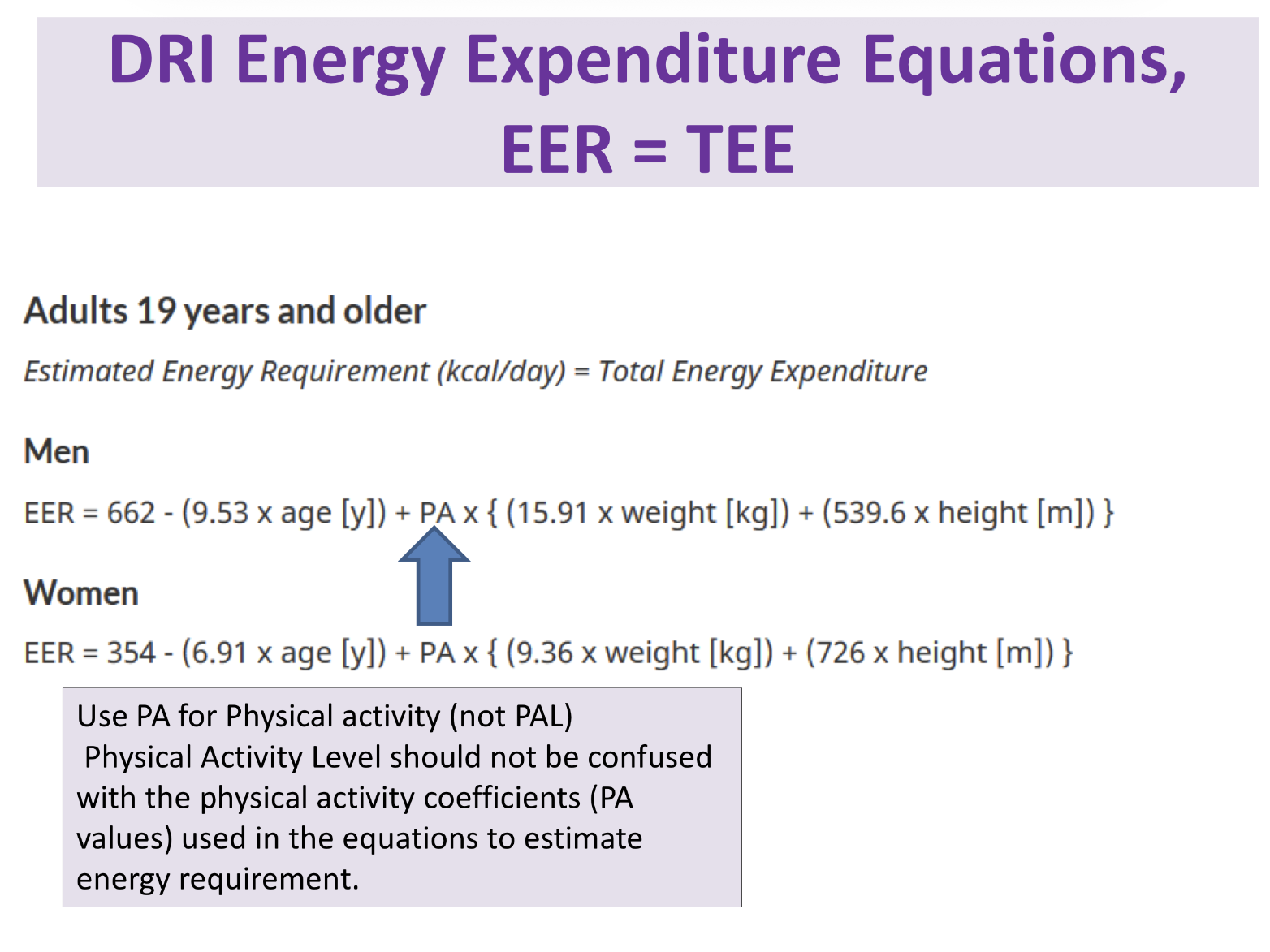 DRI Energy Expenditure Equations, EER = TEE

Adults 19 years and older

Estimated Energy Requirement (kcal/day) = Total Energy Expenditure

Men

EER = 662 - (9.53 x age [y]) + PA x { (15.91 x weight [kg]) + (539.6 x height [m]) }

Women

EER = 354 - (6.91 x age [y]) + PA x { (9.36 x weight [kg]) + (726 x height [m]) }

Use PA for Physical activity (not PAL)
Physical Activity Level should not be confused with the physical activity coefficients (PA values) used in the equations to estimate energy requirement.